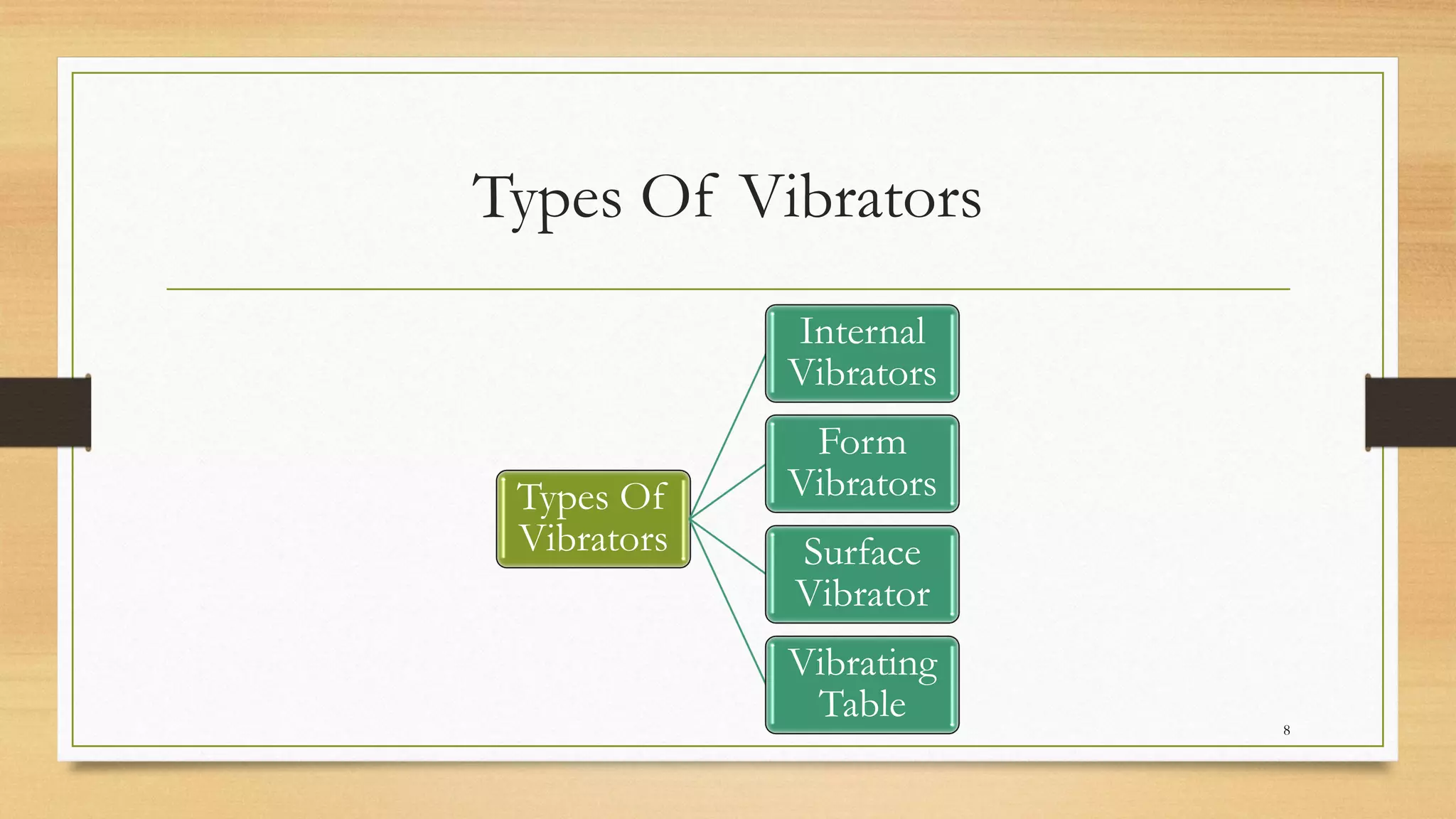 Types Of Vibrators

Types Of Vibrators

Internal Vibrators

Form Vibrators

Surface Vibrator

Vibrating Table

8